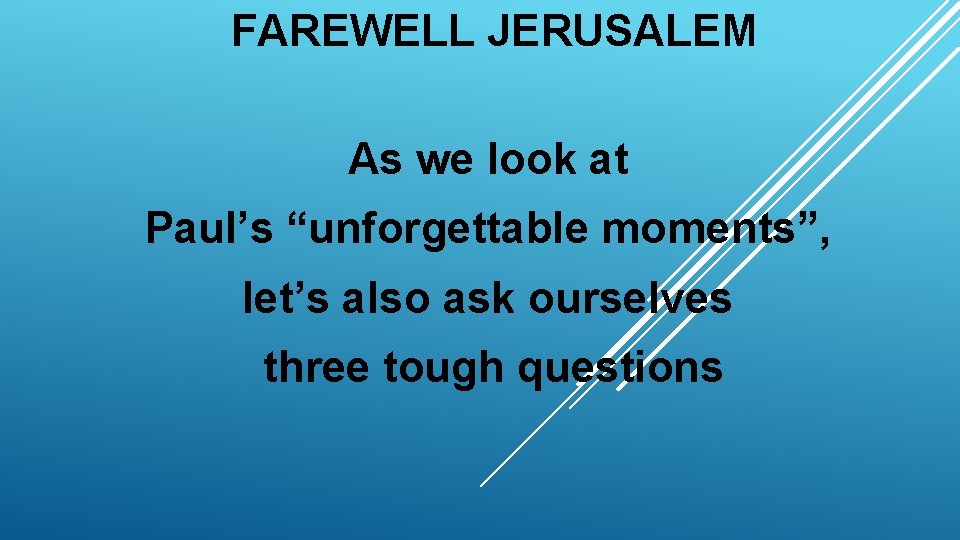 FAREWELL JERUSALEM

As we look at Paul’s “unforgettable moments”, let’s also ask ourselves three tough questions